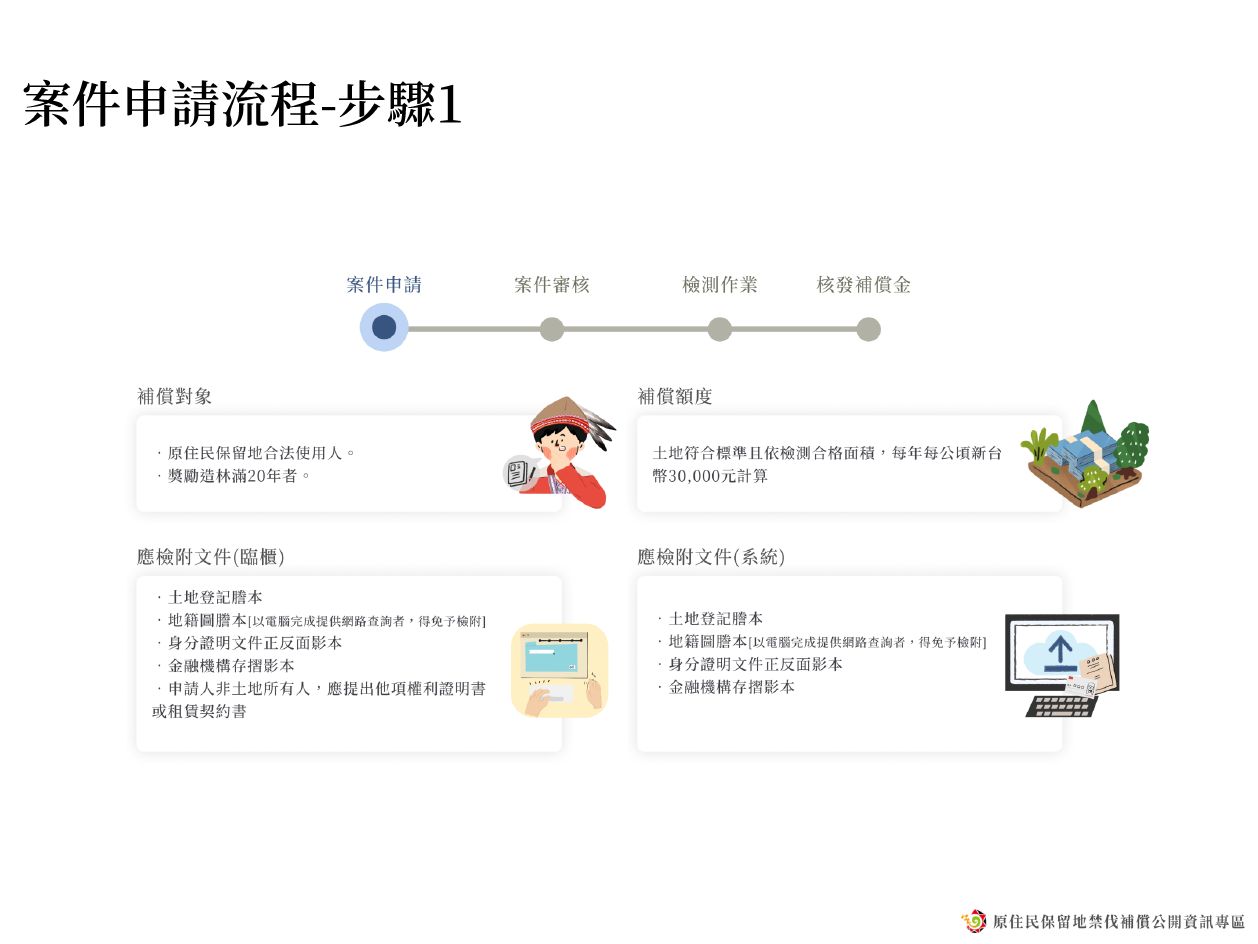 案件申請流程-步驟1

案件申請　案件審核　檢測作業　核發補償金

補償對象

· 原住民保留地合法使用人。
· 獎勵造林滿20年者。

補償額度

土地符合標準且依檢測合格面積，每年每公頃新台幣30,000元計算

應檢附文件(臨櫃)

· 土地登記謄本
· 地籍圖謄本[以電腦完成提供網路查詢者，得免予檢附]
· 身分證明文件正反面影本
· 金融機構存摺影本
· 申請人非土地所有人，應提出他項權利證明書或租賃契約書

應檢附文件(系統)

· 土地登記謄本
· 地籍圖謄本[以電腦完成提供網路查詢者，得免予檢附]
· 身分證明文件正反面影本
· 金融機構存摺影本

原住民保留地禁伐補償公開資訊專區